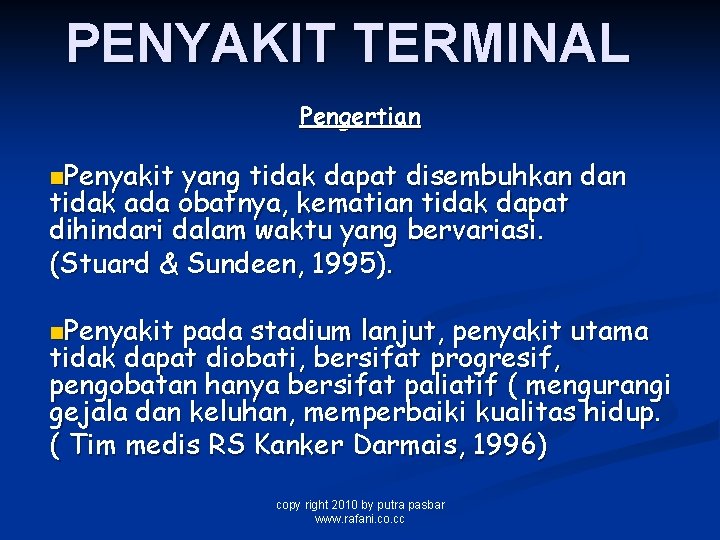 PENYAKIT TERMINAL

Pengertian

Penyakit yang tidak dapat disembuhkan dan tidak ada obatnya, kematian tidak dapat dihindari dalam waktu yang bervariasi.
(Stuard & Sundeen, 1995).

Penyakit pada stadium lanjut, penyakit utama tidak dapat diobati, bersifat progresif, pengobatan hanya bersifat paliatif ( mengurangi gejala dan keluhan, memperbaiki kualitas hidup.
( Tim medis RS Kanker Darmais, 1996)

copy right 2010 by putra pasbar
www.rafani.co.cc